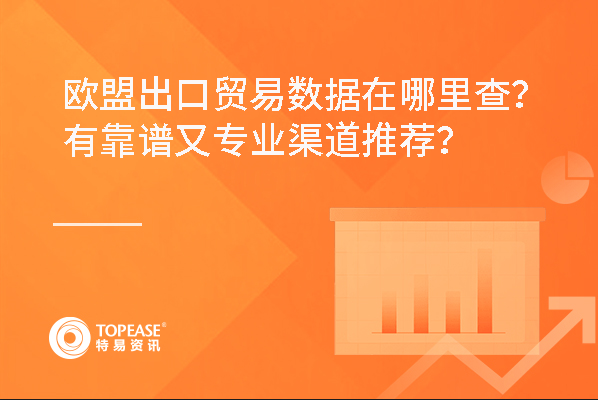 欧盟出口贸易数据在哪里查?
有靠谱又专业渠道推荐?

TOPEASE®
特易资讯